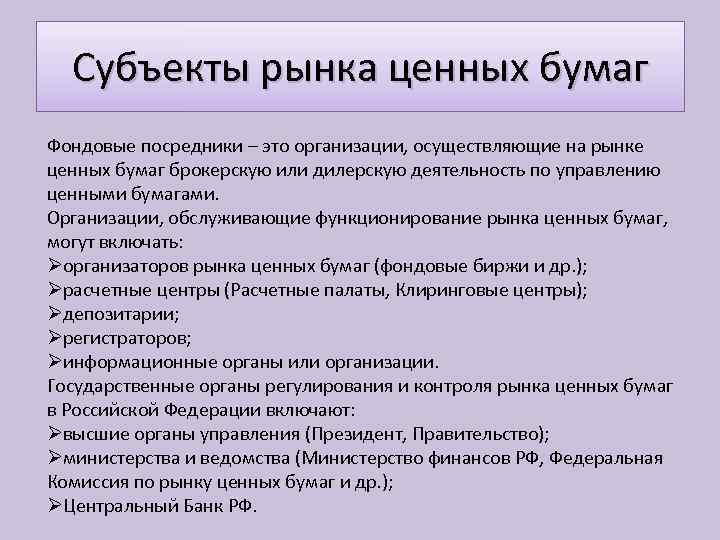 Субъекты рынка ценных бумаг

Фондовые посредники – это организации, осуществляющие на рынке ценных бумаг брокерскую или дилерскую деятельность по управлению ценными бумагами.
Организации, обслуживающие функционирование рынка ценных бумаг, могут включать:
➢организаторов рынка ценных бумаг (фондовые биржи и др.);
➢расчетные центры (Расчетные палаты, Клиринговые центры);
➢депозитарии;
➢регистраторов;
➢информационные органы или организации.
Государственные органы регулирования и контроля рынка ценных бумаг в Российской Федерации включают:
➢высшие органы управления (Президент, Правительство);
➢министерства и ведомства (Министерство финансов РФ, Федеральная Комиссия по рынку ценных бумаг и др.);
➢Центральный Банк РФ.